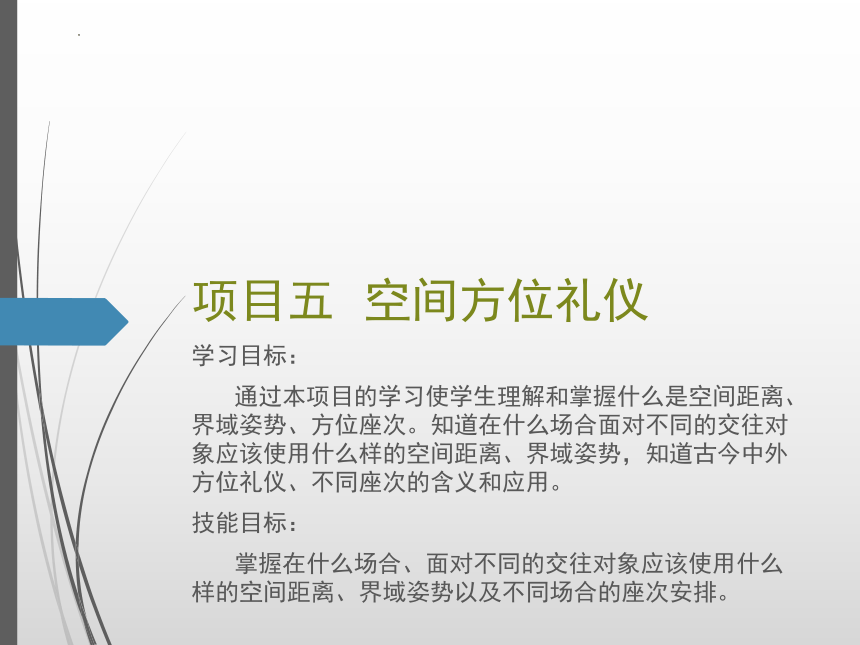 项目五 空间方位礼仪

学习目标：

通过本项目的学习使学生理解和掌握什么是空间距离、界域姿势、方位座次。知道在什么场合面对不同的交往对象应该使用什么样的空间距离、界域姿势，知道古今中外方位礼仪、不同座次的含义和应用。

技能目标：

掌握在什么场合、面对不同的交往对象应该使用什么样的空间距离、界域姿势以及不同场合的座次安排。